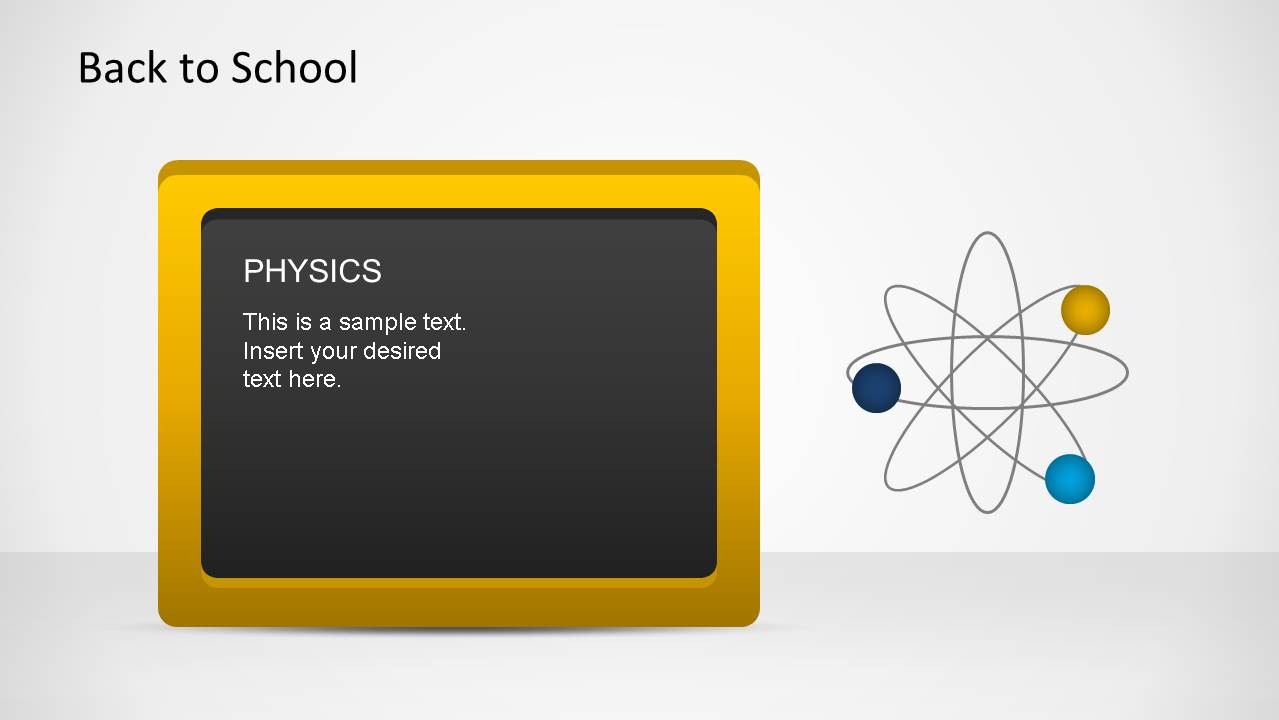 Back to School

PHYSICS

This is a sample text. Insert your desired text here.